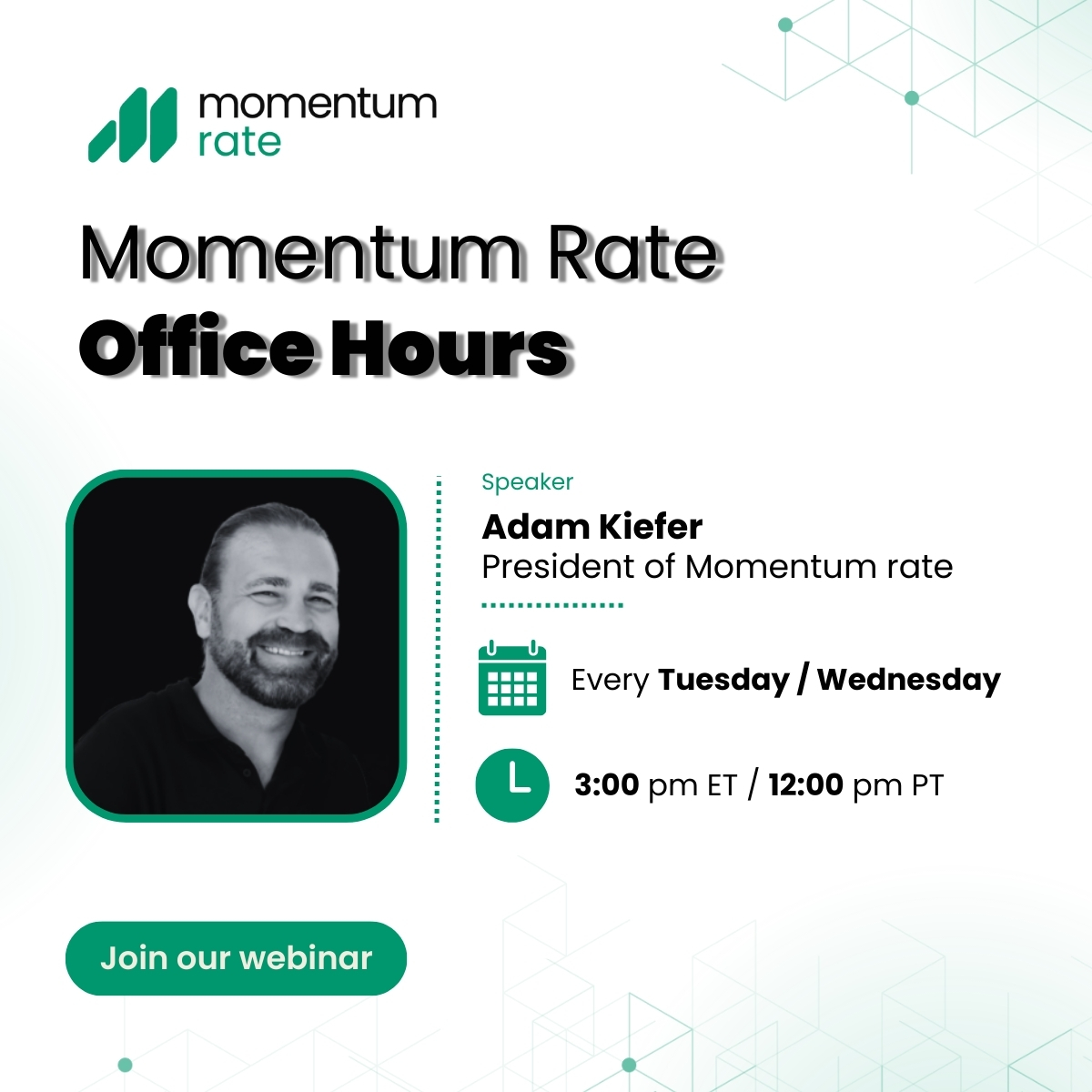 momentum rate

Momentum Rate
Office Hours

Speaker
Adam Kiefer
President of Momentum rate

Every Tuesday / Wednesday

3:00 pm ET / 12:00 pm PT

Join our webinar